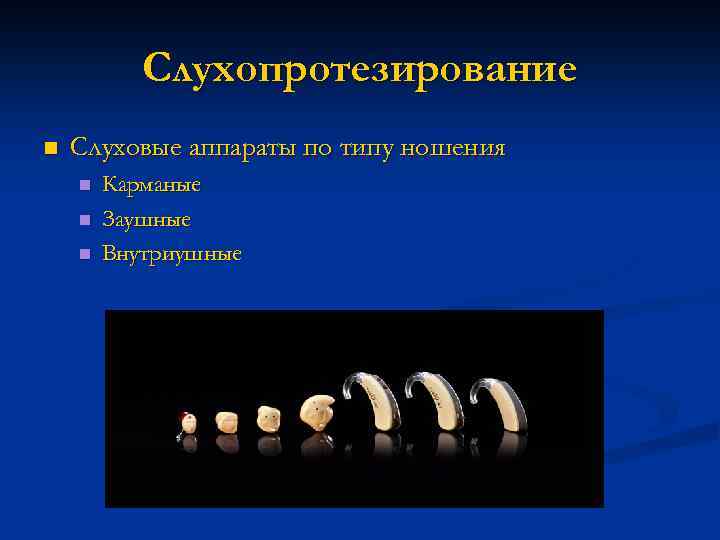 Слухопротезирование

Слуховые аппараты по типу ношения

Карманые

Заушные

Внутриушные